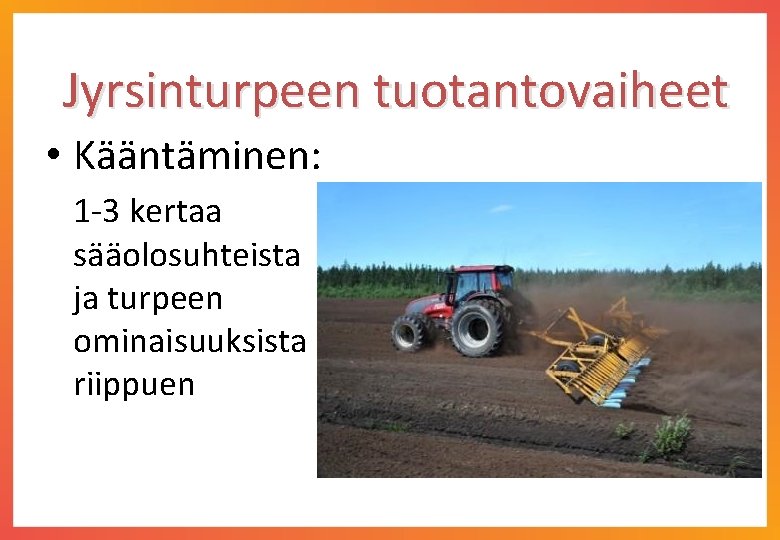 Jyrsinturpeen tuotantovaiheet

• Kääntäminen:

1-3 kertaa sääolosuhteista ja turpeen ominaisuuksista riippuen